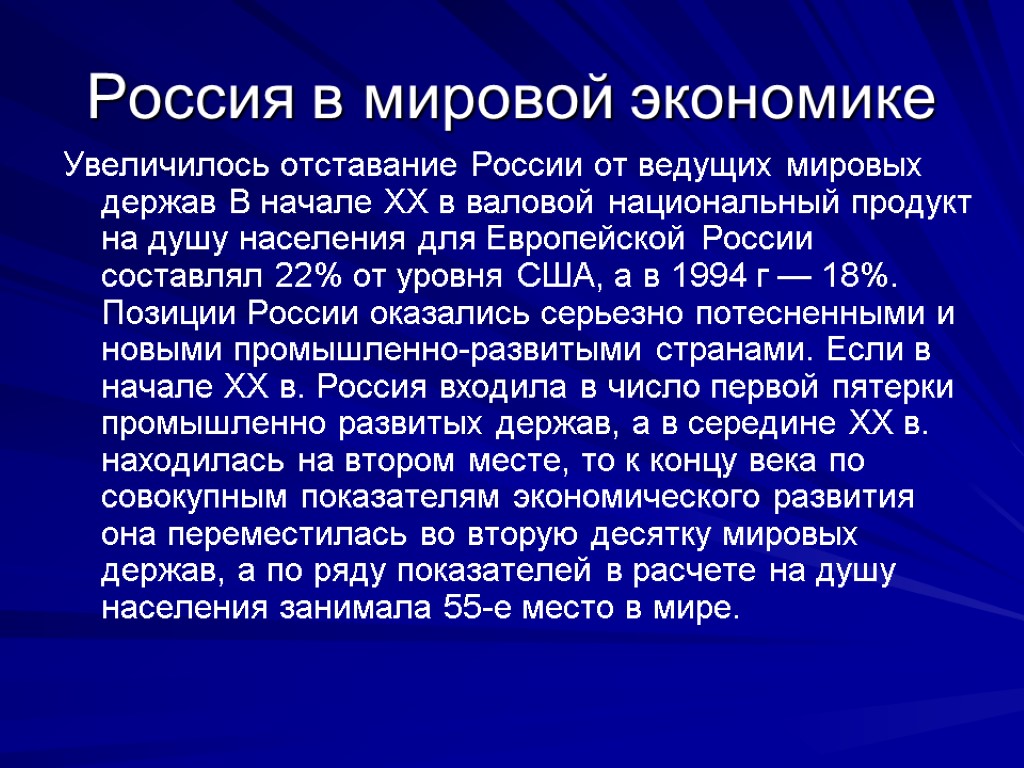 Россия в мировой экономике

Увеличилось отставание России от ведущих мировых держав В начале XX в валовой национальный продукт на душу населения для Европейской России составлял 22% от уровня США, а в 1994 г — 18%. Позиции России оказались серьезно потесненными и новыми промышленно-развитыми странами. Если в начале XX в. Россия входила в число первой пятерки промышленно развитых держав, а в середине XX в. находилась на втором месте, то к концу века по совокупным показателям экономического развития она переместилась во вторую десятку мировых держав, а по ряду показателей в расчете на душу населения занимала 55-е место в мире.